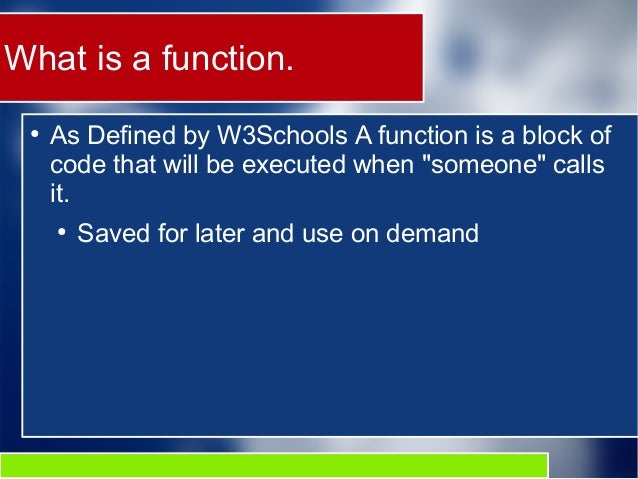 What is a function.

• As Defined by W3Schools A function is a block of code that will be executed when "someone" calls it.

• Saved for later and use on demand